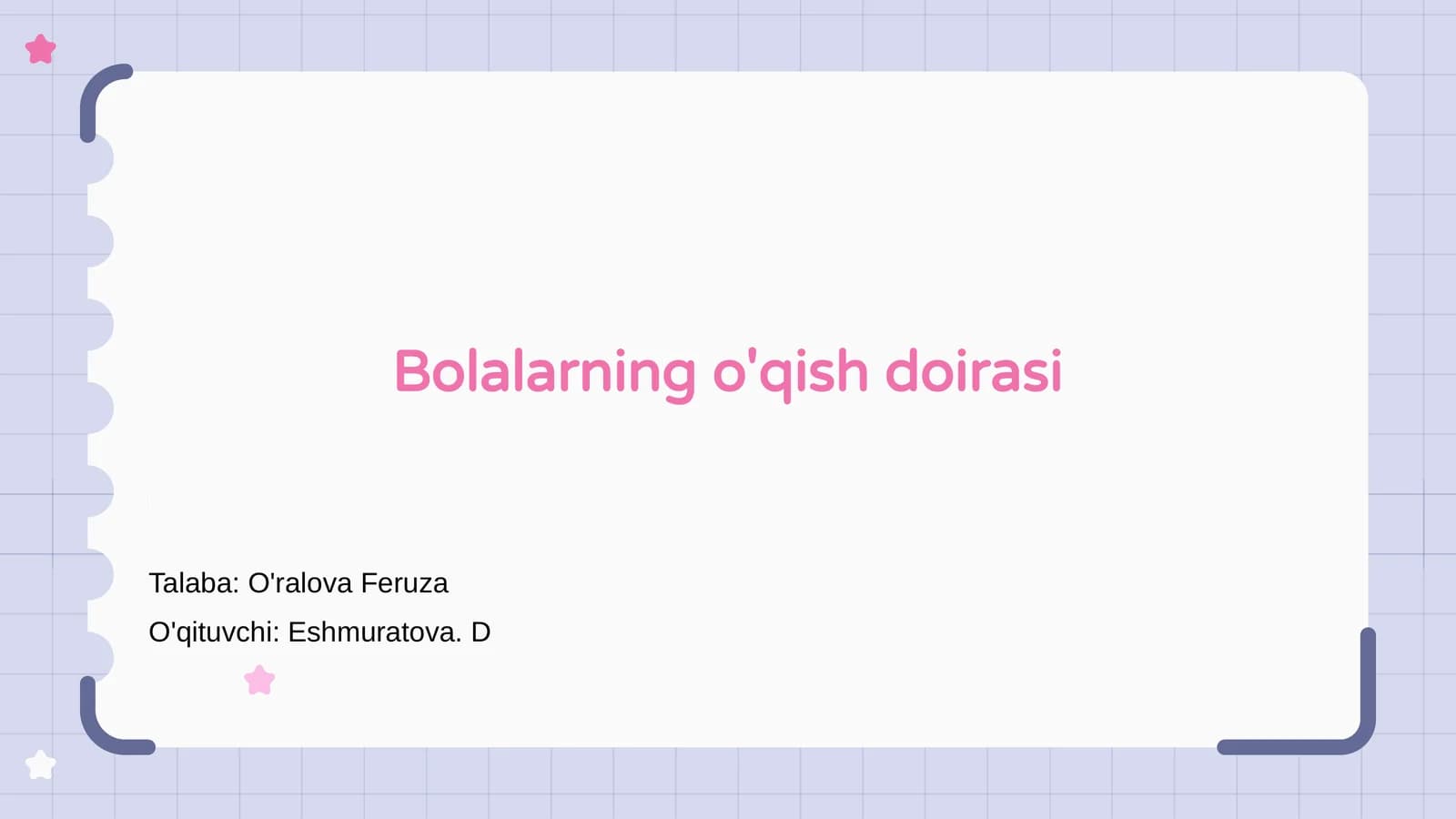 Bolalarning o'qish doirasi

Talaba: O'ralova Feruza

O'qituvchi: Eshmuratova. D